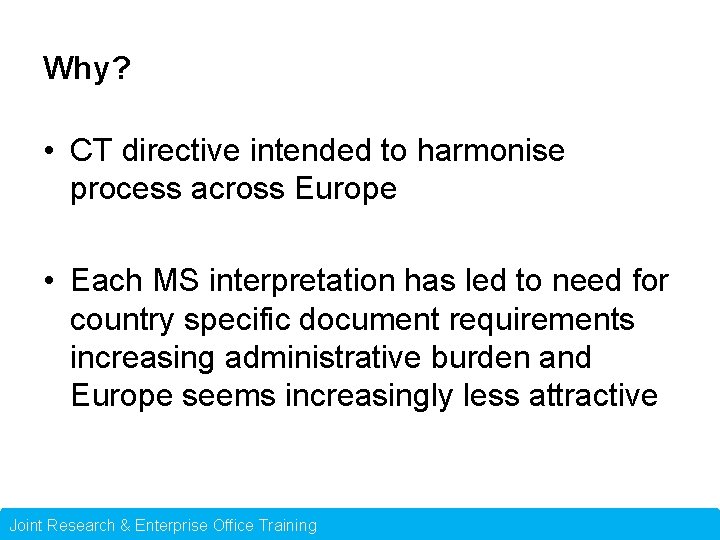 Why?

• CT directive intended to harmonise process across Europe

• Each MS interpretation has led to need for country specific document requirements increasing administrative burden and Europe seems increasingly less attractive

Joint Research & Enterprise Office Training